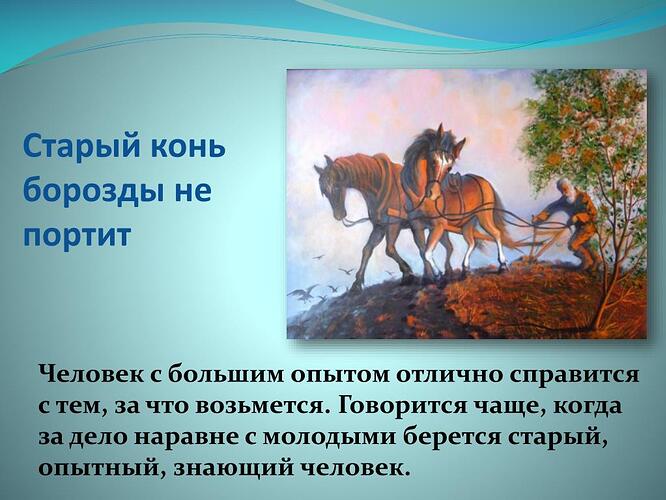 Старый конь борозды не портит

Человек с большим опытом отлично справится с тем, за что возьмется. Говорится чаще, когда за дело наравне с молодыми берется старый, опытный, знающий человек.